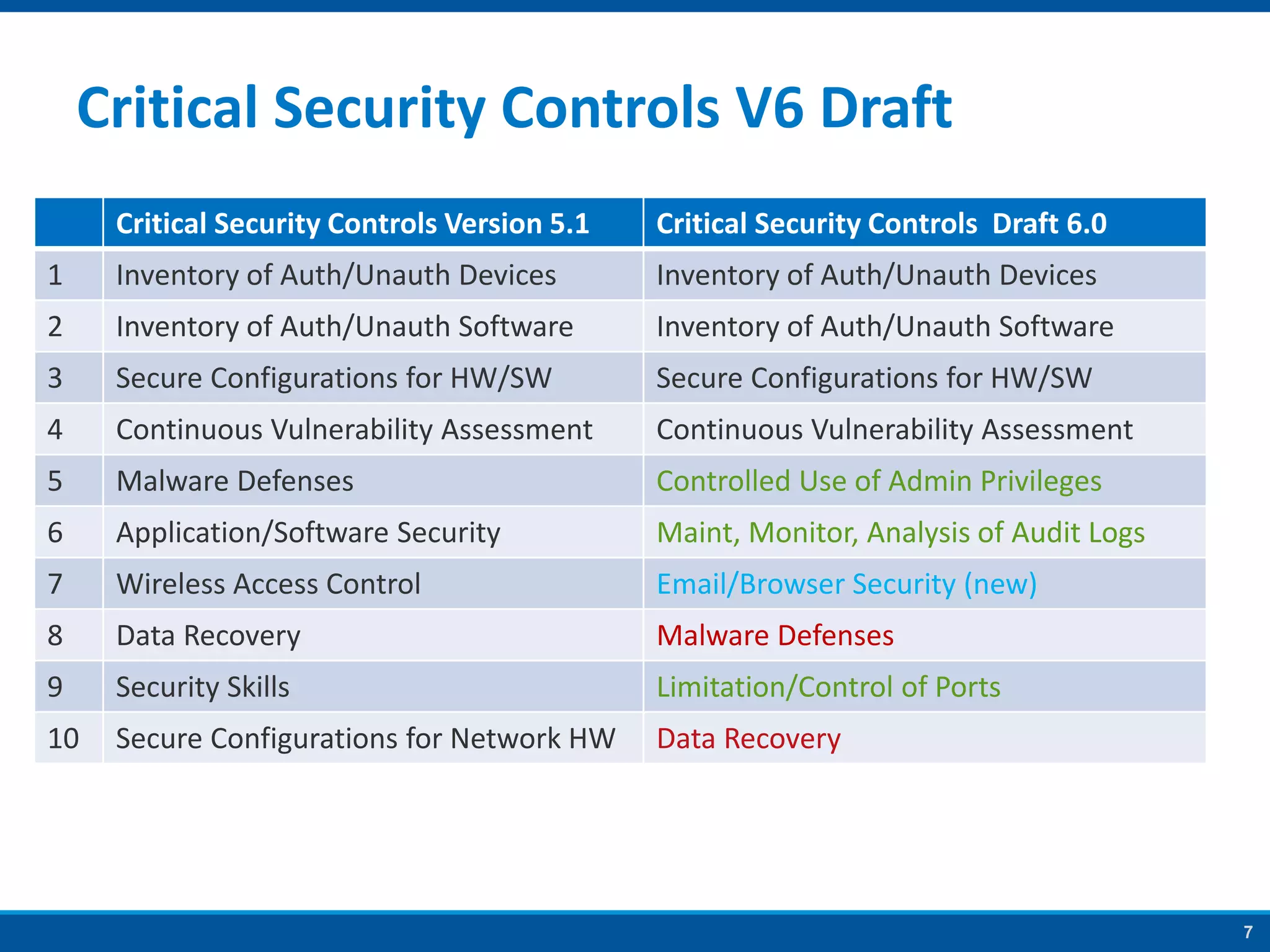 Critical Security Controls V6 Draft

| | Critical Security Controls Version 5.1 | Critical Security Controls Draft 6.0 |
|---|---|---|
| 1 | Inventory of Auth/Unauth Devices | Inventory of Auth/Unauth Devices |
| 2 | Inventory of Auth/Unauth Software | Inventory of Auth/Unauth Software |
| 3 | Secure Configurations for HW/SW | Secure Configurations for HW/SW |
| 4 | Continuous Vulnerability Assessment | Continuous Vulnerability Assessment |
| 5 | Malware Defenses | Controlled Use of Admin Privileges |
| 6 | Application/Software Security | Maint, Monitor, Analysis of Audit Logs |
| 7 | Wireless Access Control | Email/Browser Security (new) |
| 8 | Data Recovery | Malware Defenses |
| 9 | Security Skills | Limitation/Control of Ports |
| 10 | Secure Configurations for Network HW | Data Recovery |

7